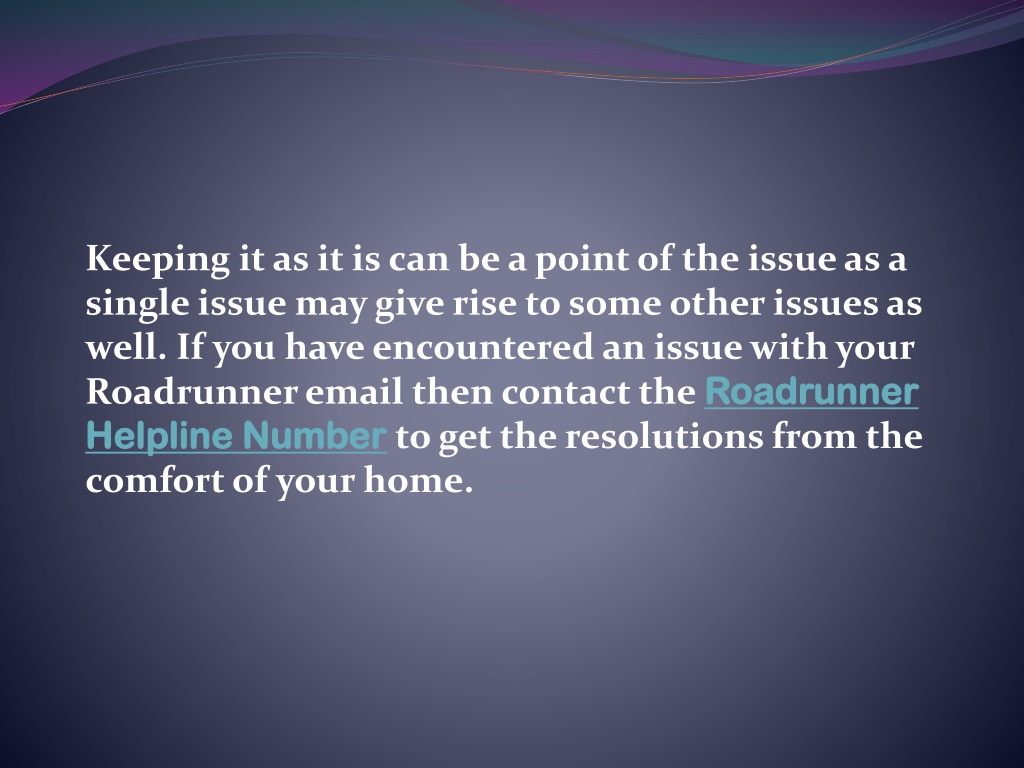 Keeping it as it is can be a point of the issue as a single issue may give rise to some other issues as well. If you have encountered an issue with your Roadrunner email then contact the Roadrunner Helpline Number to get the resolutions from the comfort of your home.